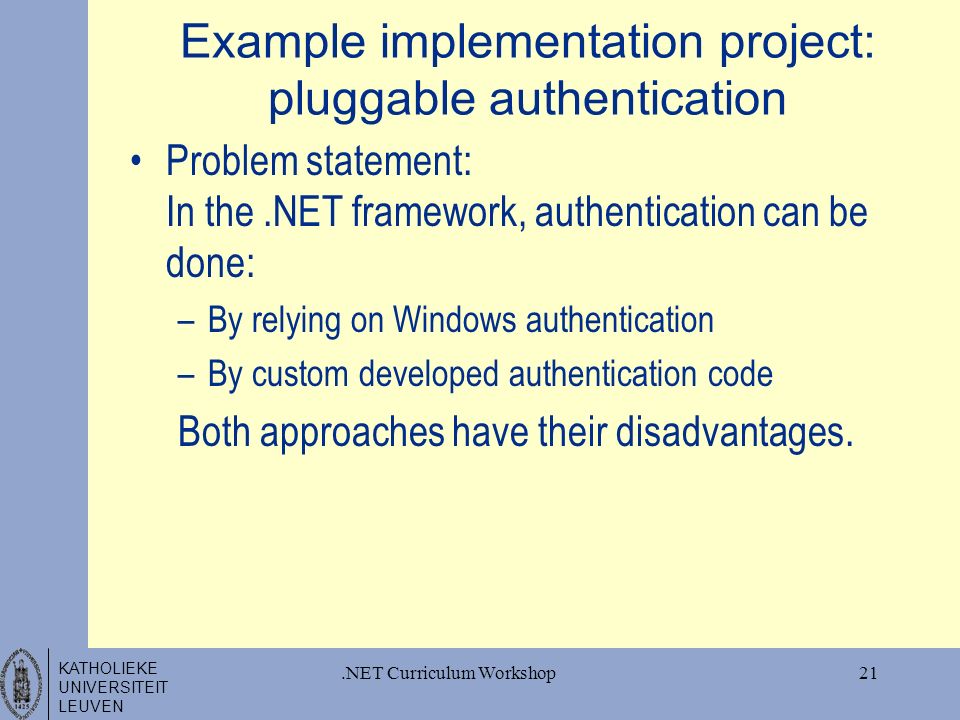 Example implementation project: pluggable authentication

• Problem statement:
In the .NET framework, authentication can be done:

– By relying on Windows authentication
– By custom developed authentication code

Both approaches have their disadvantages.

KATHOLIEKE UNIVERSITEIT LEUVEN

.NET Curriculum Workshop

21